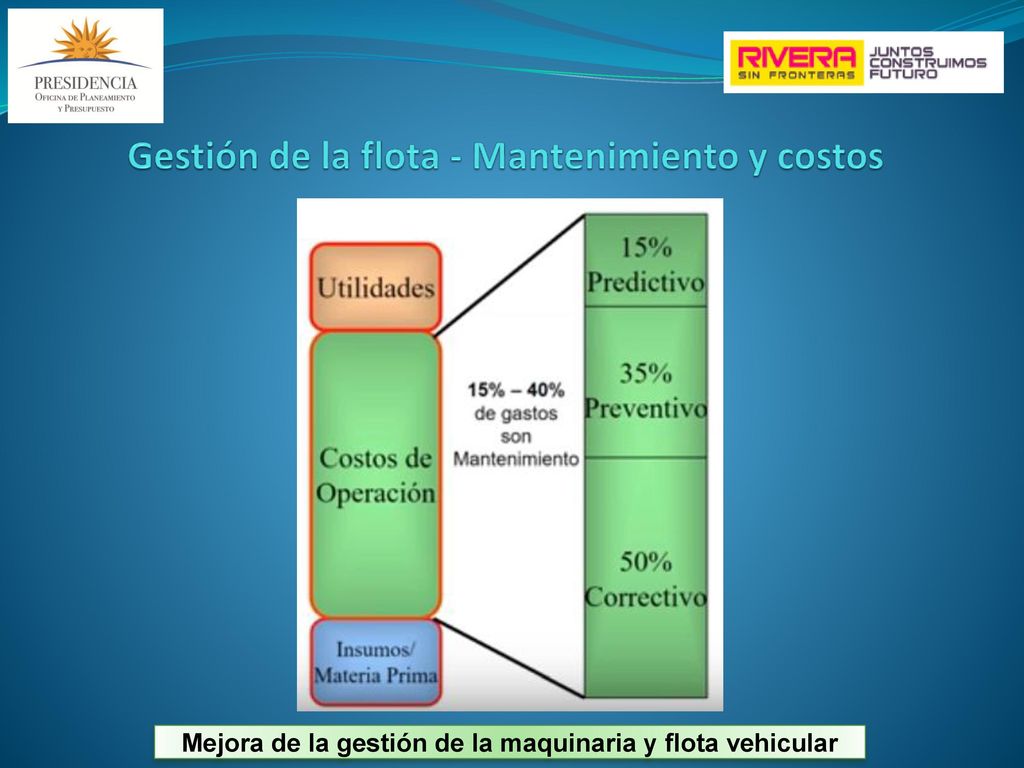 PRESIDENCIA
Oficina de Planeamiento y Presupuesto

RIVERA SIN FRONTERAS
JUNTOS CONSTRUIMOS FUTURO

Gestión de la flota - Mantenimiento y costos

Utilidades

Costos de Operación

Insumos/ Materia Prima

15% – 40% de gastos son Mantenimiento

15% Predictivo

35% Preventivo

50% Correctivo

Mejora de la gestión de la maquinaria y flota vehicular